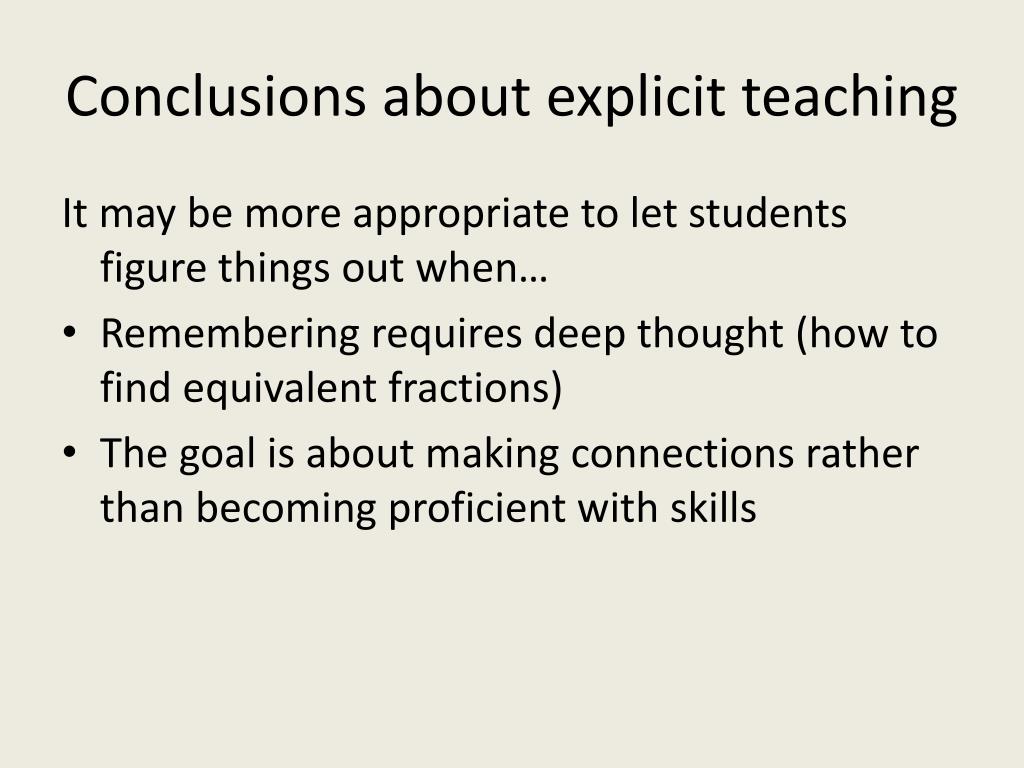 Conclusions about explicit teaching

It may be more appropriate to let students figure things out when…

• Remembering requires deep thought (how to find equivalent fractions)
• The goal is about making connections rather than becoming proficient with skills